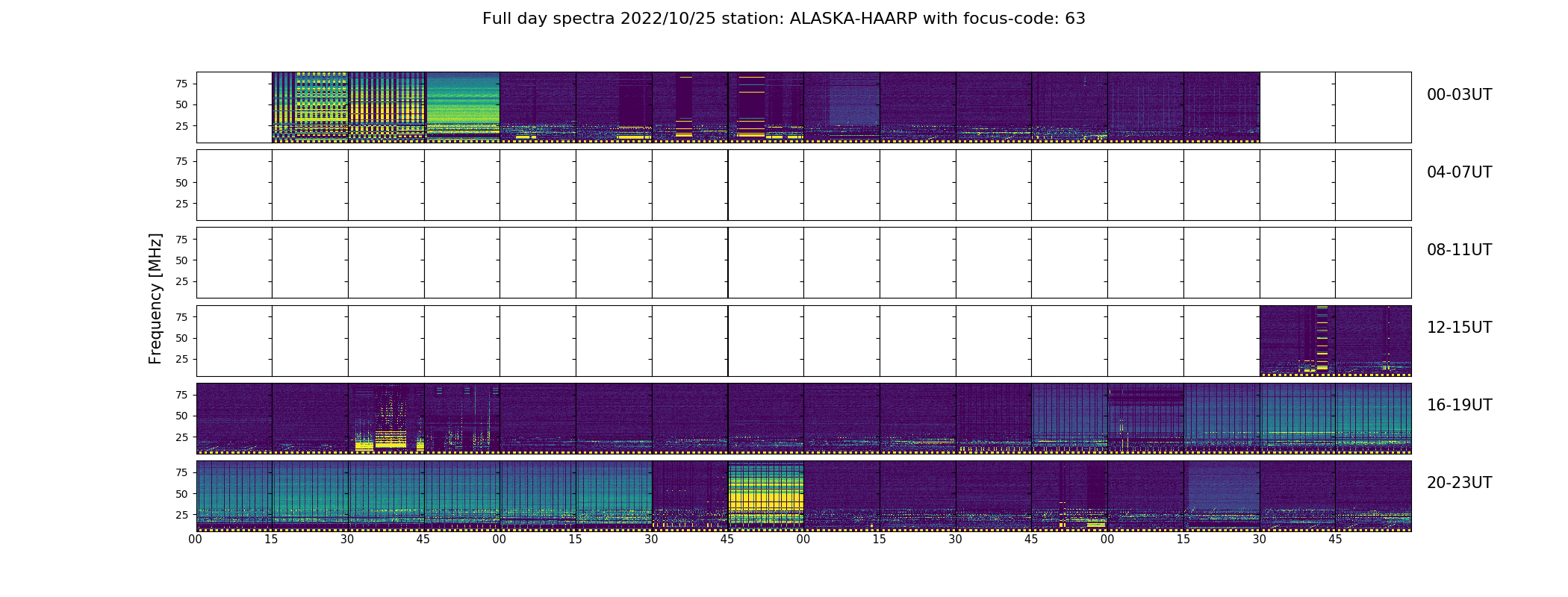 Full day spectra 2022/10/25 station: ALASKA-HAARP with focus-code: 63

Frequency [MHz]

75
50
25
00-03UT

75
50
25
04-07UT

75
50
25
08-11UT

75
50
25
12-15UT

75
50
25
16-19UT

75
50
25
20-23UT

00 15 30 45 00 15 30 45 00 15 30 45 00 15 30 45